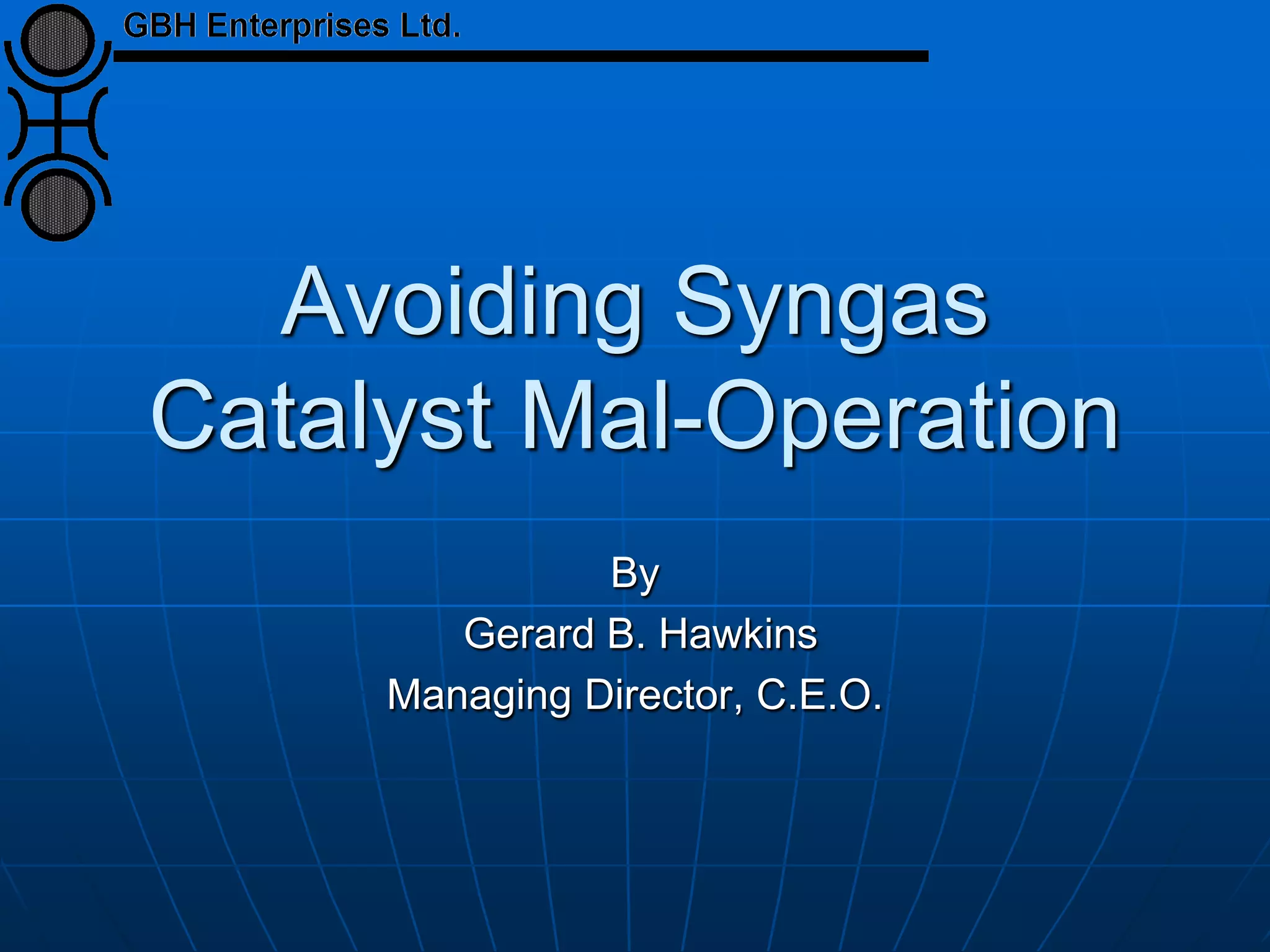 GBH Enterprises Ltd.

Avoiding Syngas Catalyst Mal-Operation

By
Gerard B. Hawkins
Managing Director, C.E.O.